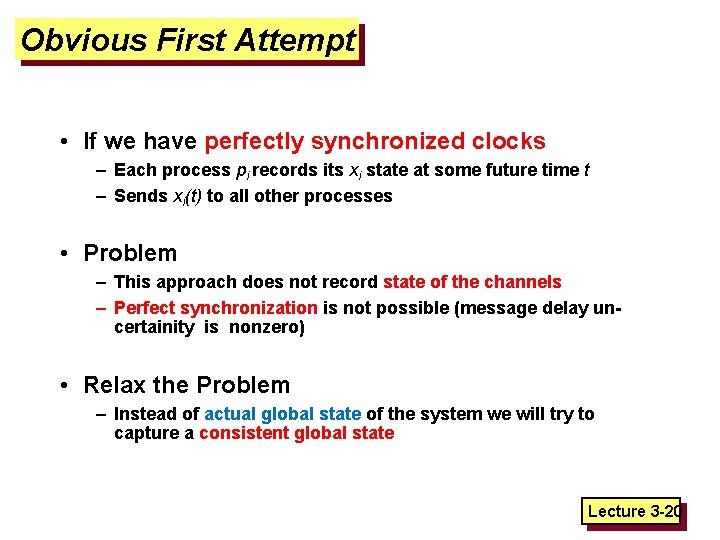 Obvious First Attempt

• If we have perfectly synchronized clocks
– Each process $p_i$ records its $x_i$ state at some future time $t$
– Sends $x_i(t)$ to all other processes

• Problem
– This approach does not record state of the channels
– Perfect synchronization is not possible (message delay uncertainity is nonzero)

• Relax the Problem
– Instead of actual global state of the system we will try to capture a consistent global state

Lecture 3-20